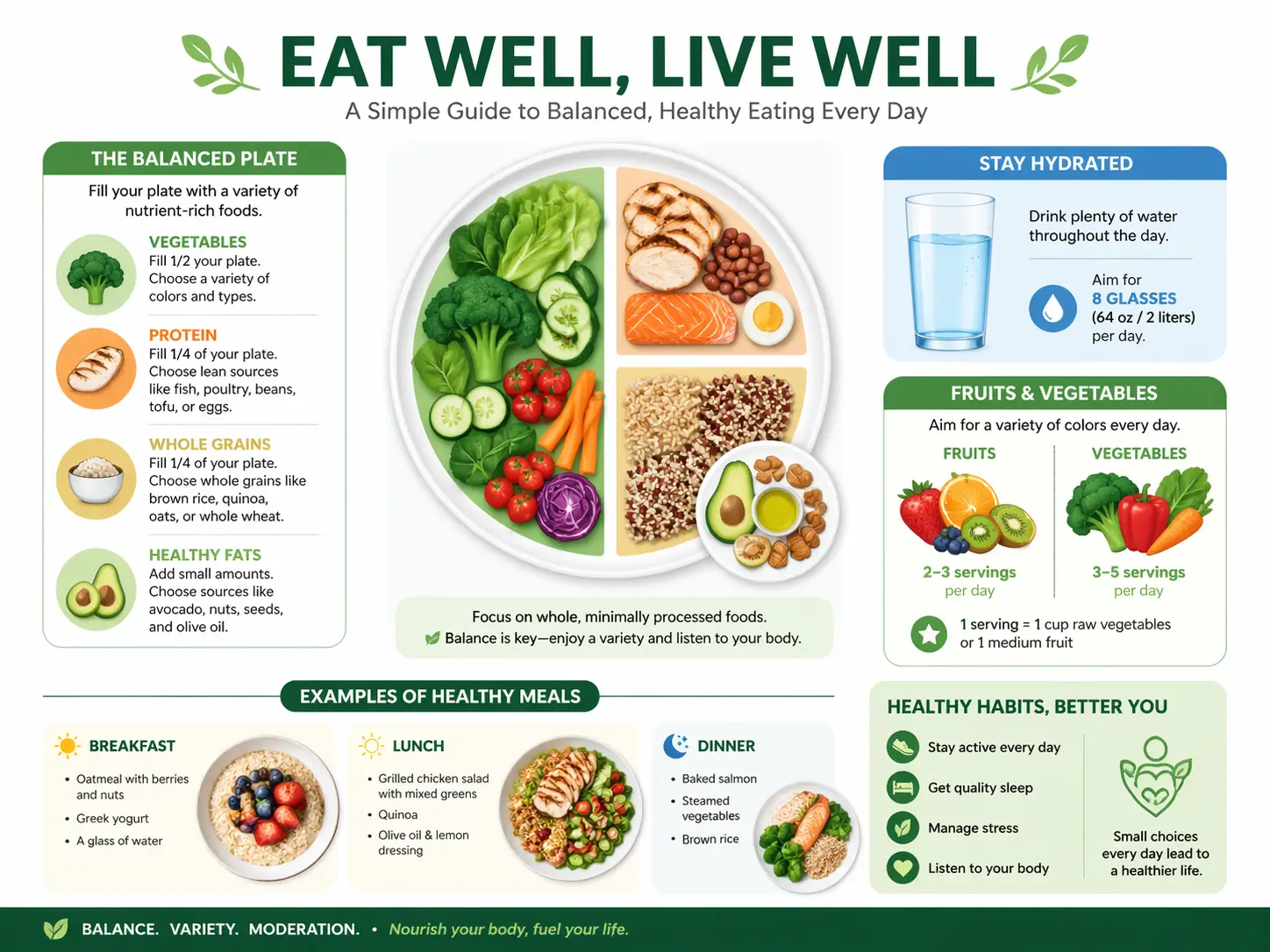 EAT WELL, LIVE WELL
A Simple Guide to Balanced, Healthy Eating Every Day

THE BALANCED PLATE
Fill your plate with a variety of nutrient-rich foods.

VEGETABLES
Fill 1/2 your plate. Choose a variety of colors and types.

PROTEIN
Fill 1/4 of your plate. Choose lean sources like fish, poultry, beans, tofu, or eggs.

WHOLE GRAINS
Fill 1/4 of your plate. Choose whole grains like brown rice, quinoa, oats, or whole wheat.

HEALTHY FATS
Add small amounts. Choose sources like avocado, nuts, seeds, and olive oil.

Focus on whole, minimally processed foods.
Balance is key—enjoy a variety and listen to your body.

STAY HYDRATED
Drink plenty of water throughout the day.
Aim for 8 GLASSES (64 oz / 2 liters) per day.

FRUITS & VEGETABLES
Aim for a variety of colors every day.
FRUITS
2–3 servings per day
VEGETABLES
3–5 servings per day
1 serving = 1 cup raw vegetables or 1 medium fruit

EXAMPLES OF HEALTHY MEALS

BREAKFAST
• Oatmeal with berries and nuts
• Greek yogurt
• A glass of water

LUNCH
• Grilled chicken salad with mixed greens
• Quinoa
• Olive oil & lemon dressing

DINNER
• Baked salmon
• Steamed vegetables
• Brown rice

HEALTHY HABITS, BETTER YOU
Stay active every day
Get quality sleep
Manage stress
Listen to your body
Small choices every day lead to a healthier life.

BALANCE. VARIETY. MODERATION. • Nourish your body, fuel your life.